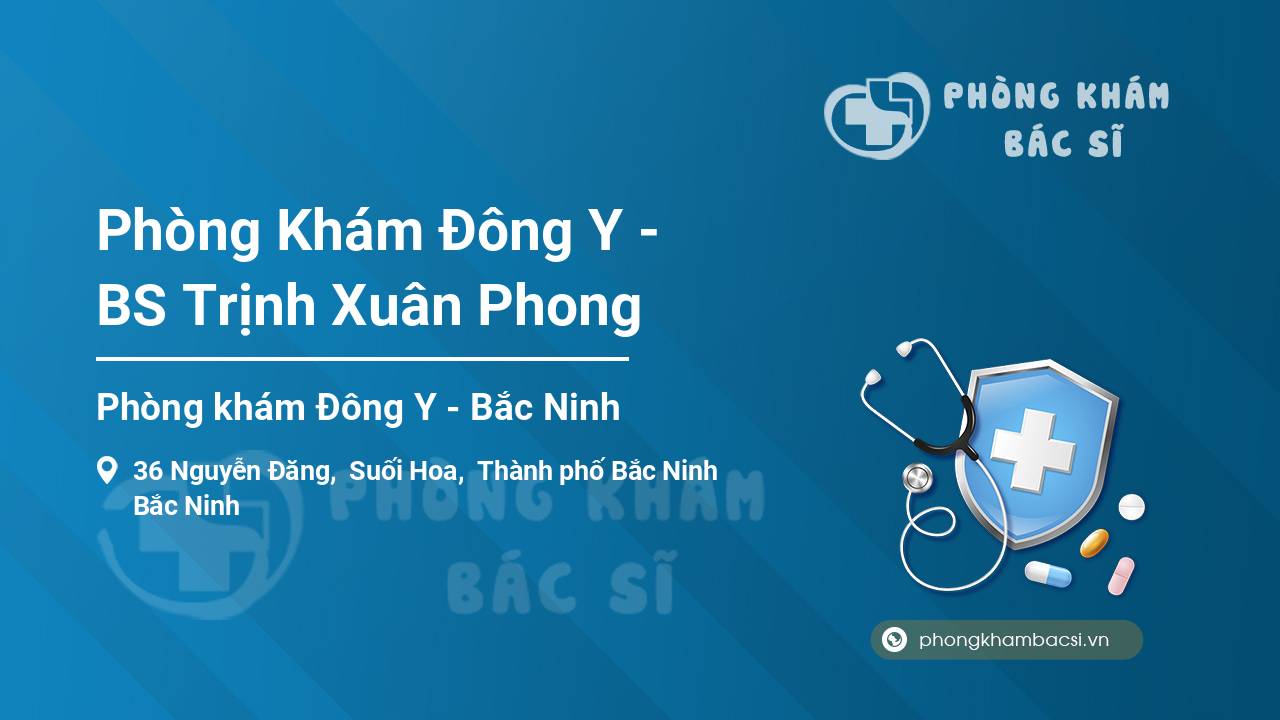 PHÒNG KHÁM
BÁC SĨ

Phòng Khám Đông Y - BS Trịnh Xuân Phong

Phòng khám Đông Y - Bắc Ninh

36 Nguyễn Đăng, Suối Hoa, Thành phố Bắc Ninh Bắc Ninh

PHÒNG KHÁM
BÁC SĨ

phongkhambacsi.vn